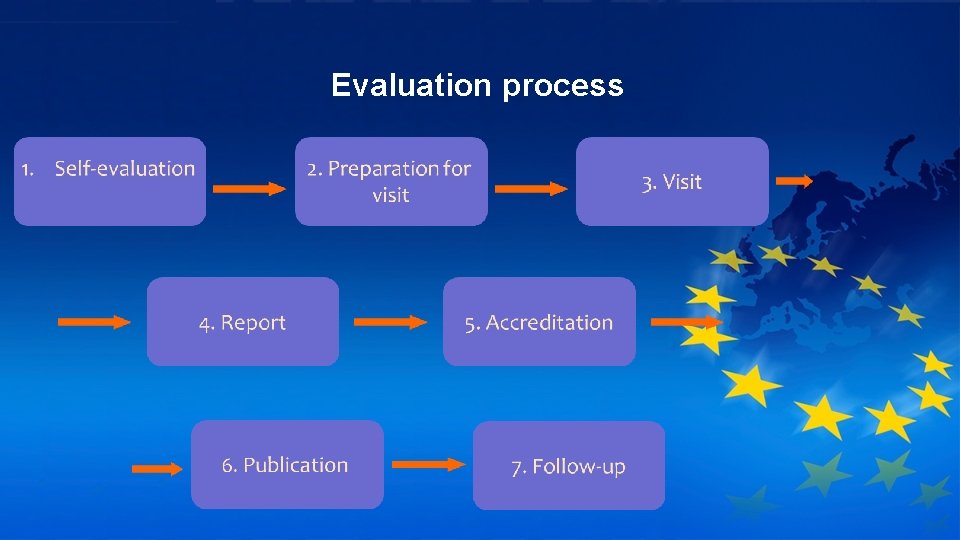 Evaluation process

1. Self-evaluation

2. Preparation for visit

3. Visit

4. Report

5. Accreditation

6. Publication

7. Follow-up